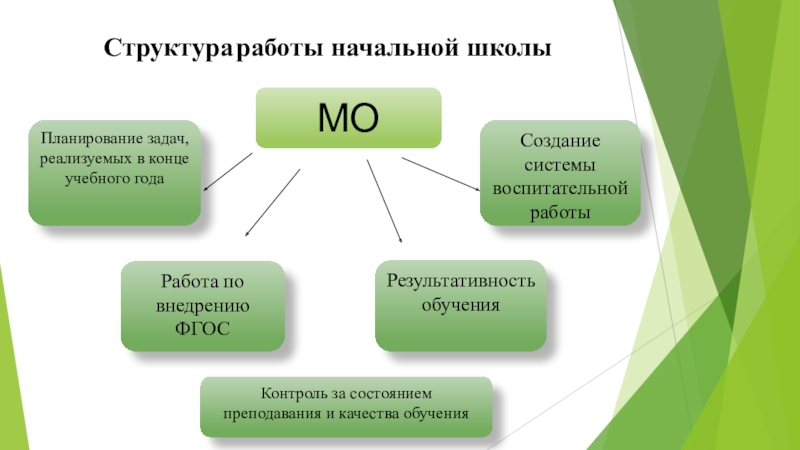 Структура работы начальной школы

МО

Планирование задач, реализуемых в конце учебного года

Создание системы воспитательной работы

Работа по внедрению ФГОС

Результативность обучения

Контроль за состоянием преподавания и качества обучения